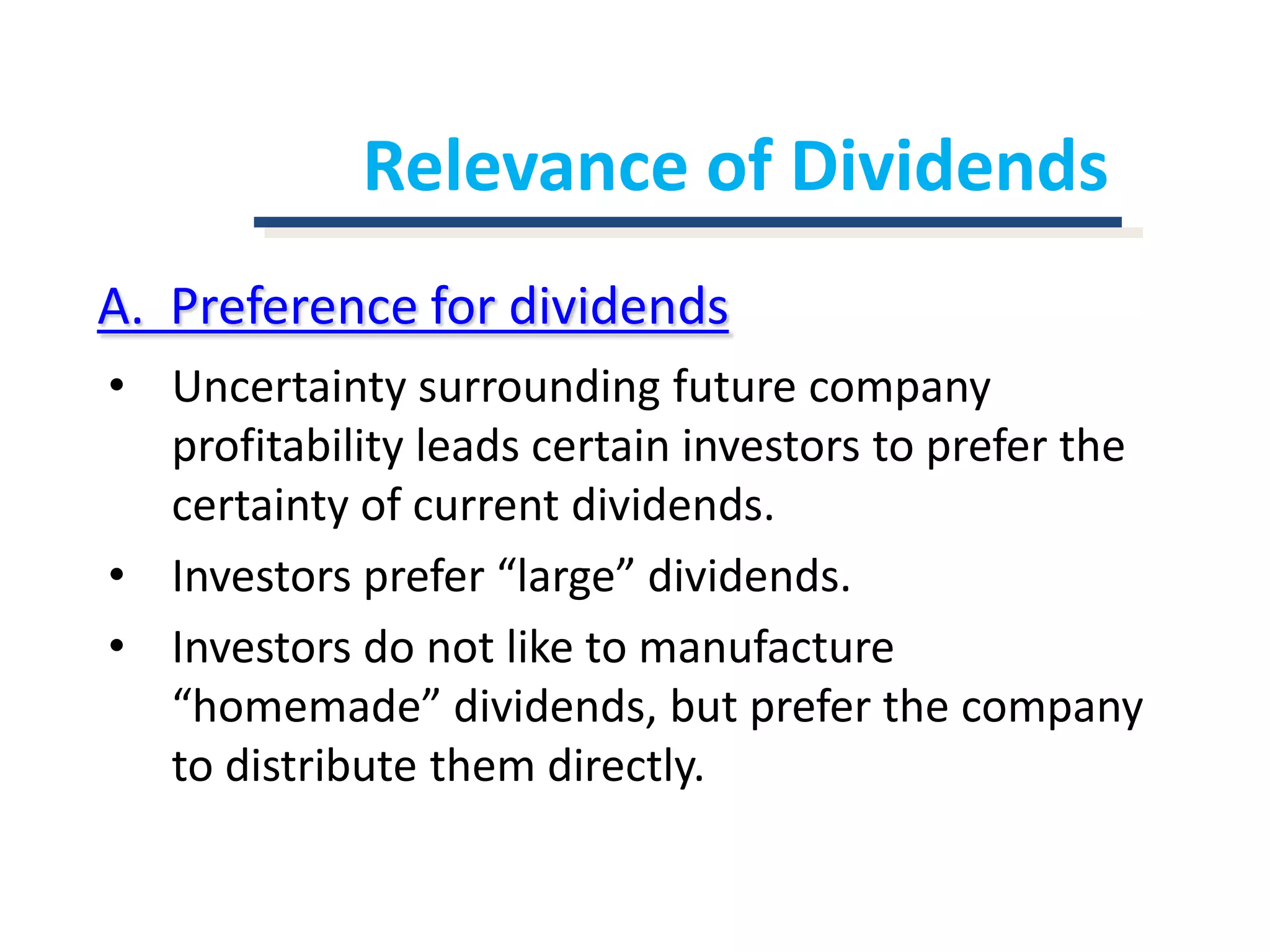 Relevance of Dividends

A. Preference for dividends

• Uncertainty surrounding future company profitability leads certain investors to prefer the certainty of current dividends.

• Investors prefer “large” dividends.

• Investors do not like to manufacture “homemade” dividends, but prefer the company to distribute them directly.